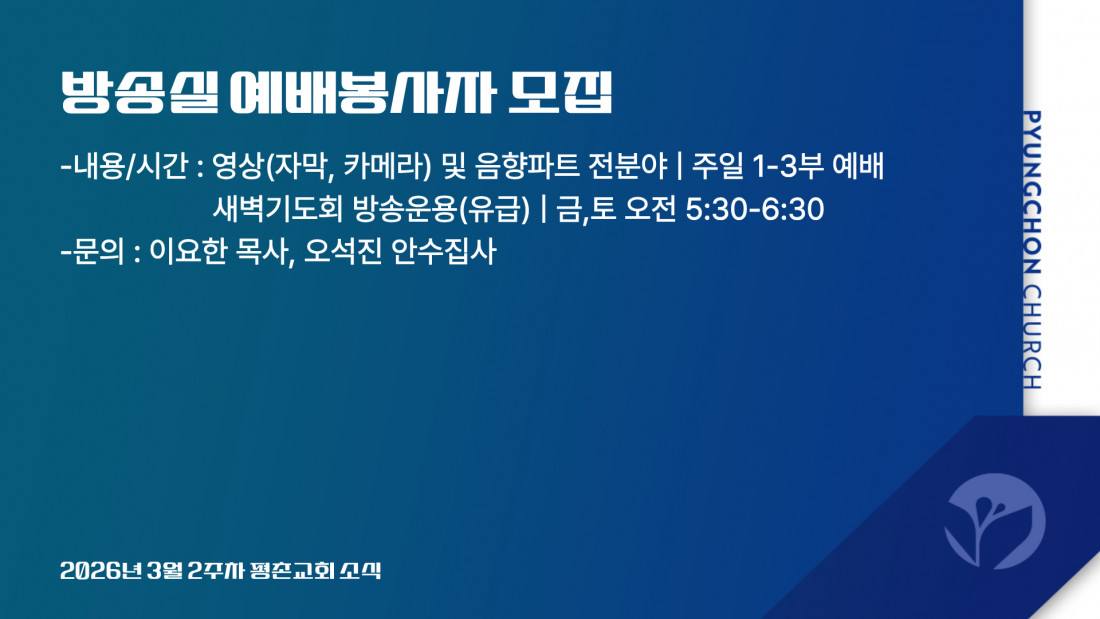 방송실 예배봉사자 모집

-내용/시간 : 영상(자막, 카메라) 및 음향파트 전분야 | 주일 1-3부 예배
새벽기도회 방송운용(유급) | 금,토 오전 5:30-6:30
-문의 : 이요한 목사, 오석진 안수집사

PYUNGCHON CHURCH

2026년 3월 2주차 평촌교회 소식